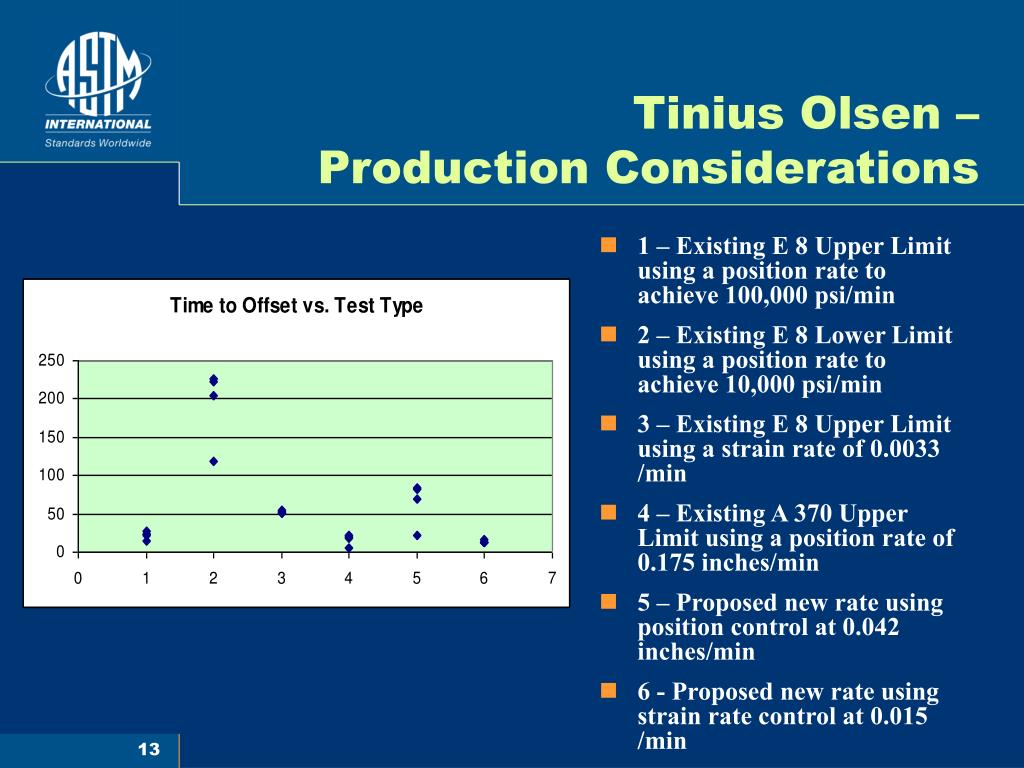 ASTM
INTERNATIONAL
Standards Worldwide

Tinius Olsen –
Production Considerations

Time to Offset vs. Test Type

250
200
150
100
50
0

0 1 2 3 4 5 6 7

1 – Existing E 8 Upper Limit using a position rate to achieve 100,000 psi/min

2 – Existing E 8 Lower Limit using a position rate to achieve 10,000 psi/min

3 – Existing E 8 Upper Limit using a strain rate of 0.0033 /min

4 – Existing A 370 Upper Limit using a position rate of 0.175 inches/min

5 – Proposed new rate using position control at 0.042 inches/min

6 - Proposed new rate using strain rate control at 0.015 /min

13